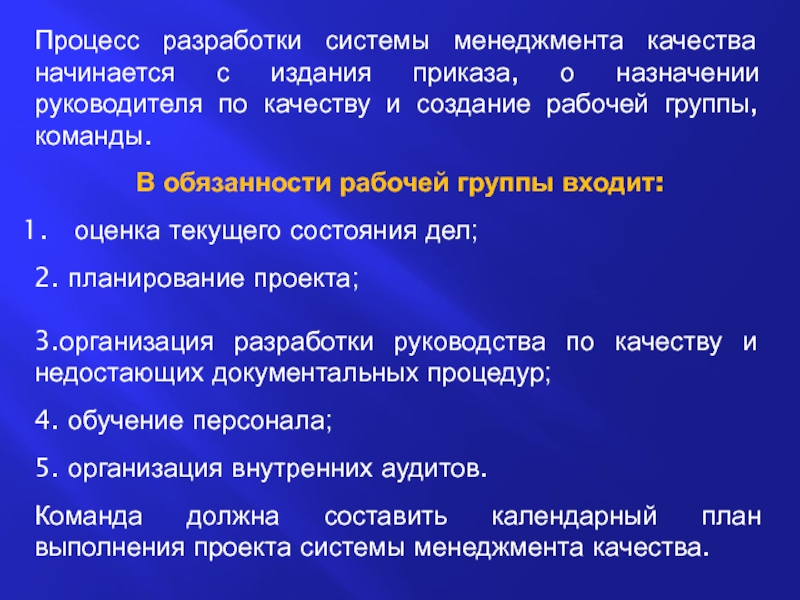 Процесс разработки системы менеджмента качества начинается с издания приказа, о назначении руководителя по качеству и создание рабочей группы, команды.

В обязанности рабочей группы входит:

1. оценка текущего состояния дел;

2. планирование проекта;

3.организация разработки руководства по качеству и недостающих документальных процедур;

4. обучение персонала;

5. организация внутренних аудитов.

Команда должна составить календарный план выполнения проекта системы менеджмента качества.